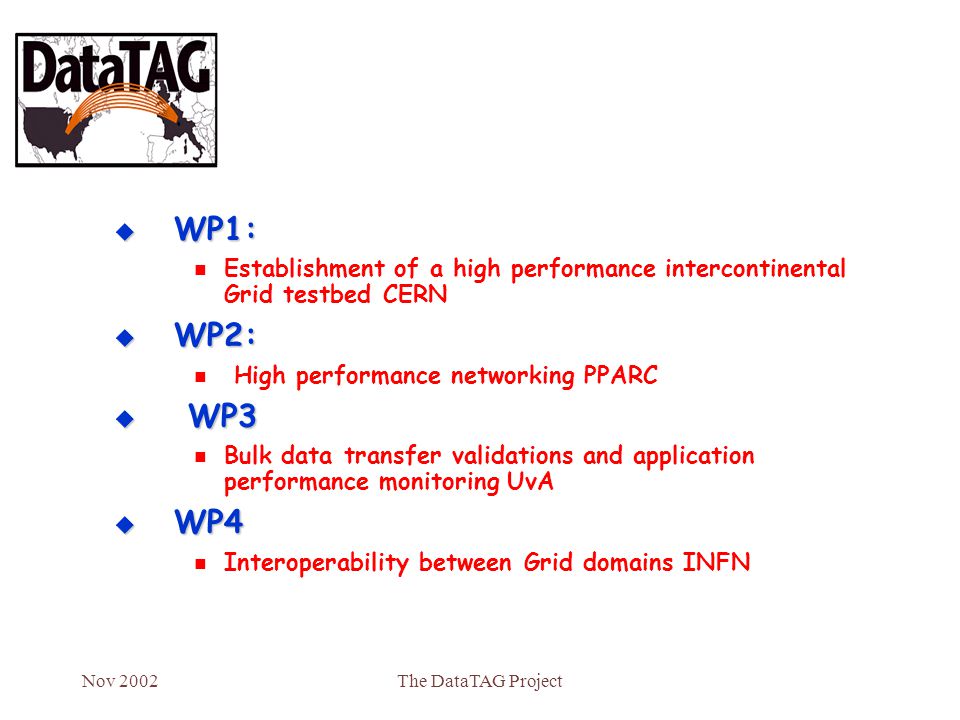 DataTAG

WP1:

Establishment of a high performance intercontinental Grid testbed CERN

WP2:

High performance networking PPARC

WP3

Bulk data transfer validations and application performance monitoring UvA

WP4

Interoperability between Grid domains INFN

Nov 2002

The DataTAG Project